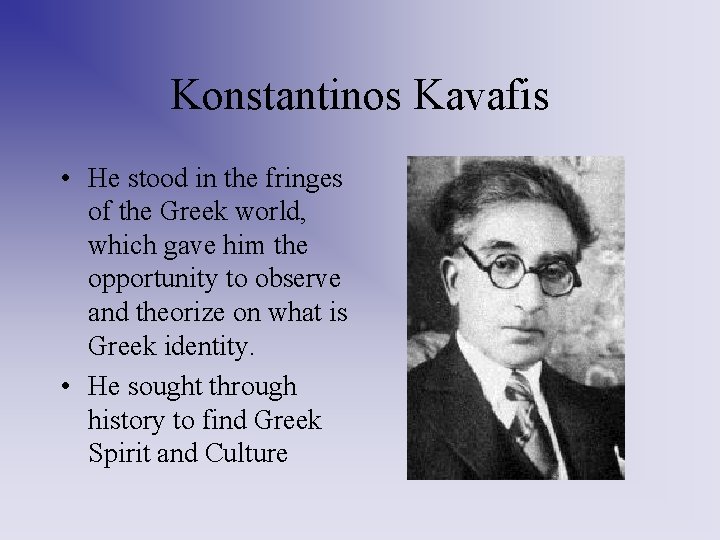 Konstantinos Kavafis

• He stood in the fringes of the Greek world, which gave him the opportunity to observe and theorize on what is Greek identity.
• He sought through history to find Greek Spirit and Culture